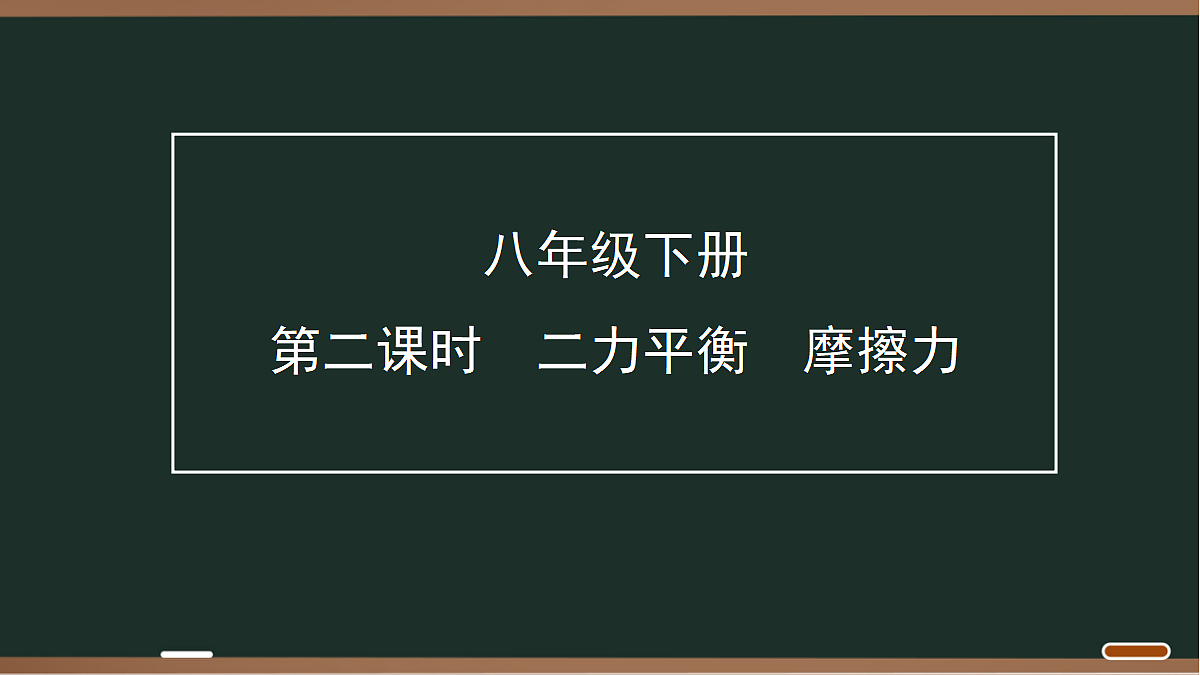 八年级下册

第二课时　二力平衡　摩擦力